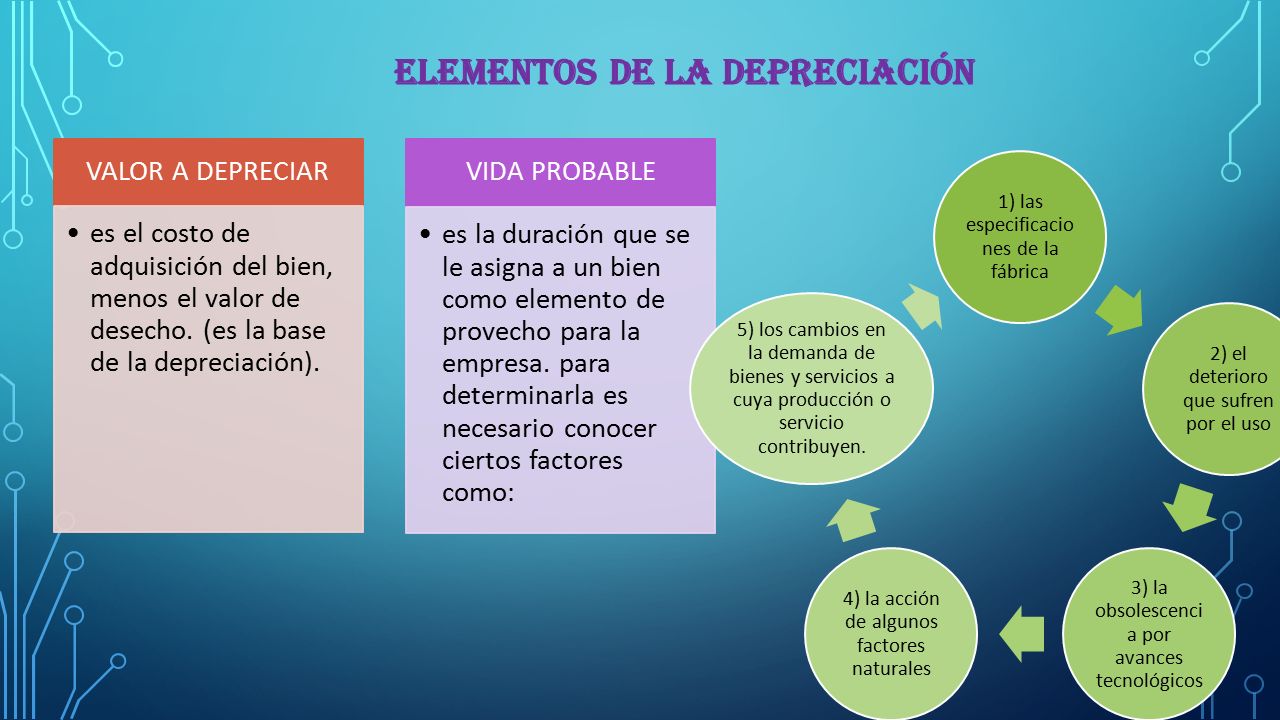 ELEMENTOS DE LA DEPRECIACIÓN

VALOR A DEPRECIAR

• es el costo de adquisición del bien, menos el valor de desecho. (es la base de la depreciación).

VIDA PROBABLE

• es la duración que se le asigna a un bien como elemento de provecho para la empresa. para determinarla es necesario conocer ciertos factores como:

1) las especificaciones de la fábrica

2) el deterioro que sufren por el uso

3) la obsolescencia por avances tecnológicos

4) la acción de algunos factores naturales

5) los cambios en la demanda de bienes y servicios a cuya producción o servicio contribuyen.